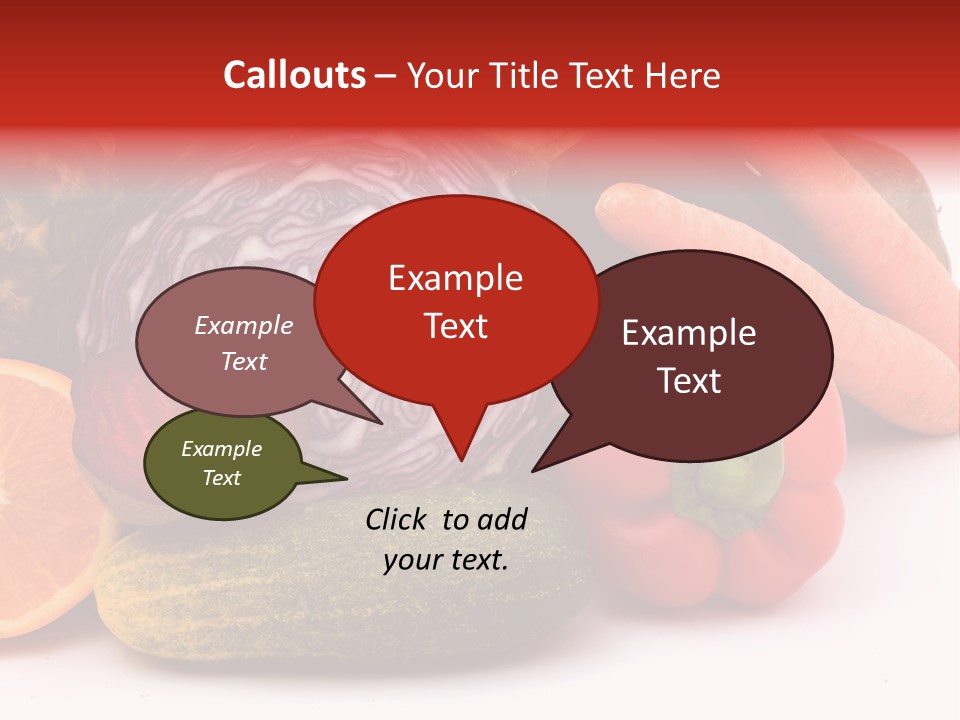 Callouts – Your Title Text Here

Example Text

Example Text

Example Text

Example Text

Click to add your text.